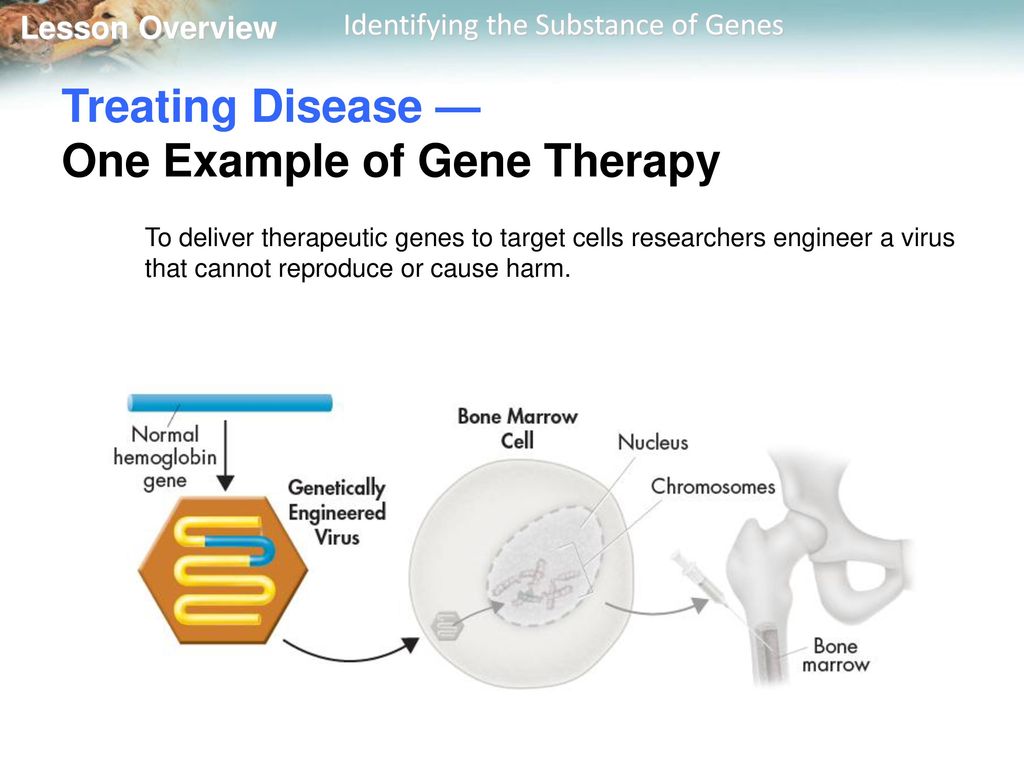 Lesson Overview

Identifying the Substance of Genes

Treating Disease —
One Example of Gene Therapy

To deliver therapeutic genes to target cells researchers engineer a virus that cannot reproduce or cause harm.

Normal hemoglobin gene

Genetically Engineered Virus

Bone Marrow Cell

Nucleus

Chromosomes

Bone marrow